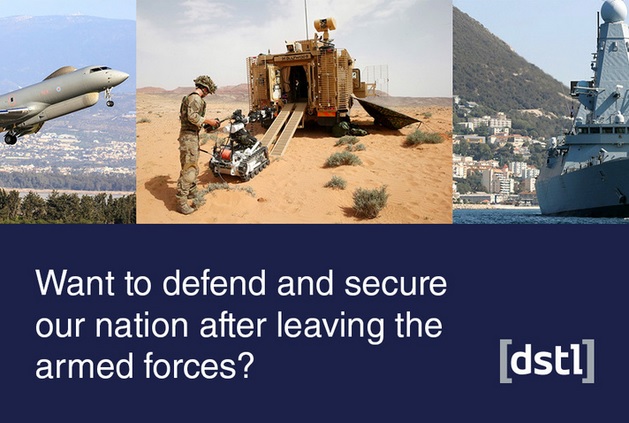 Want to defend and secure our nation after leaving the armed forces?

[dstl]